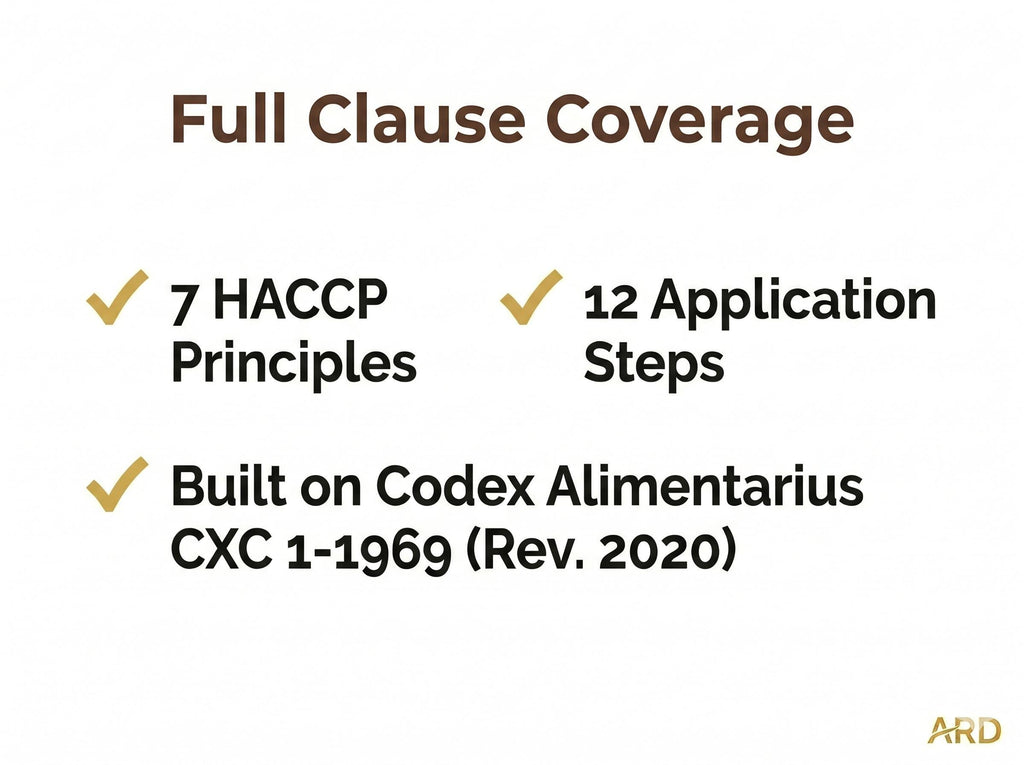 Full Clause Coverage

✓ 7 HACCP Principles

✓ 12 Application Steps

✓ Built on Codex Alimentarius CXC 1-1969 (Rev. 2020)

ARD